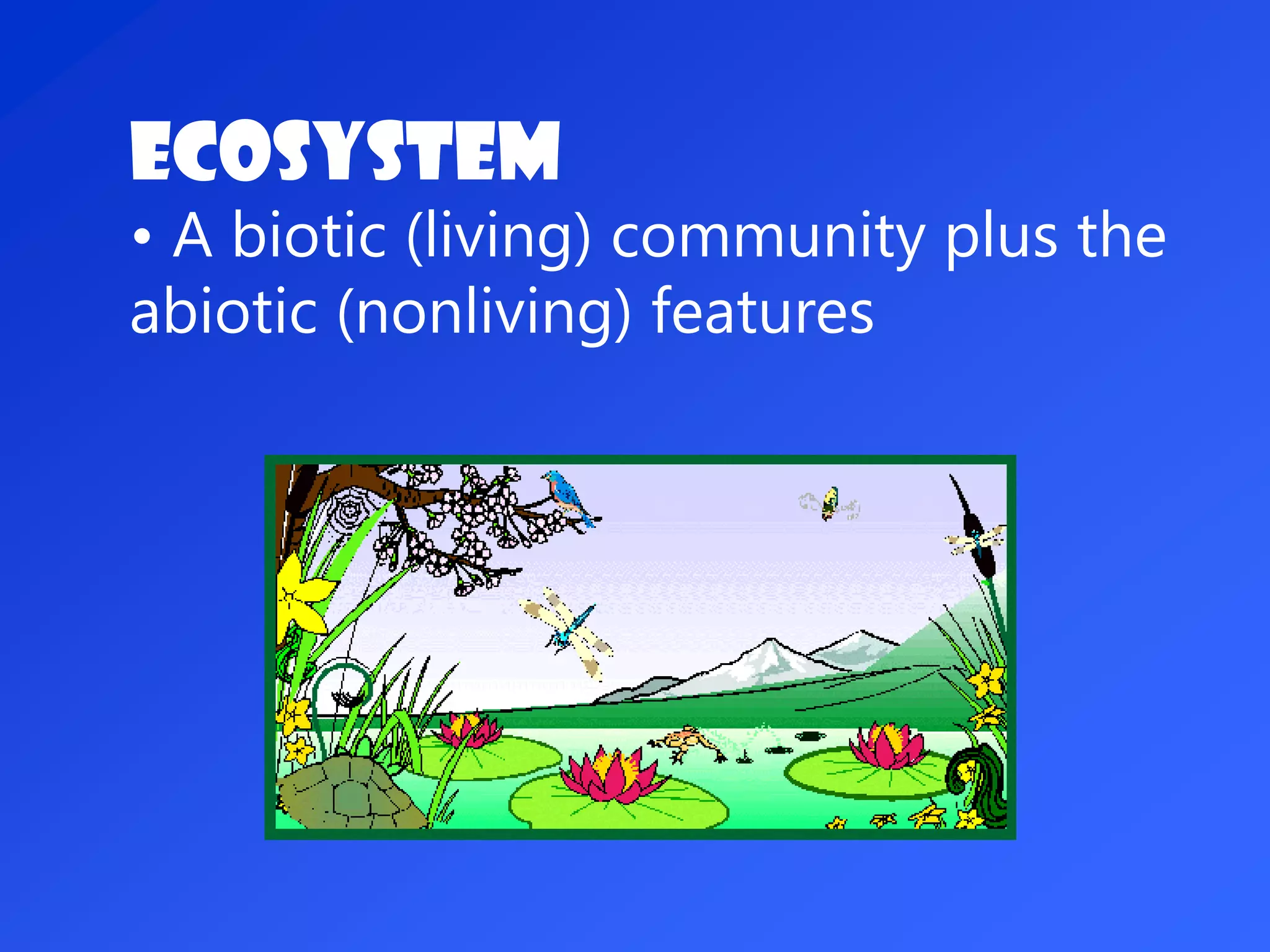 ECOSYSTEM

• A biotic (living) community plus the abiotic (nonliving) features